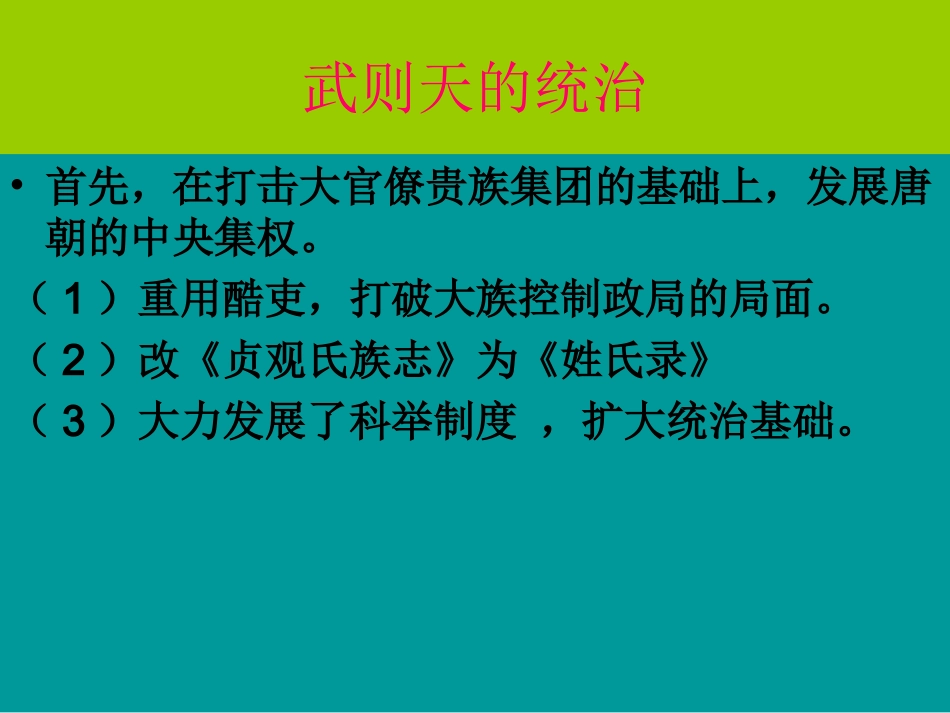 武则天的统治

• 首先，在打击大官僚贵族集团的基础上，发展唐朝的中央集权。

（1）重用酷吏，打破大族控制政局的局面。

（2）改《贞观氏族志》为《姓氏录》

（3）大力发展了科举制度 ，扩大统治基础。